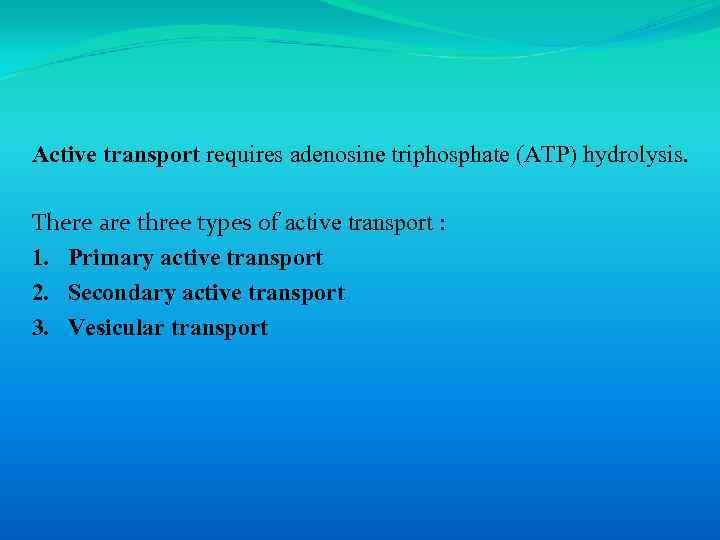 Active transport requires adenosine triphosphate (ATP) hydrolysis.

There are three types of active transport :
1. Primary active transport
2. Secondary active transport
3. Vesicular transport